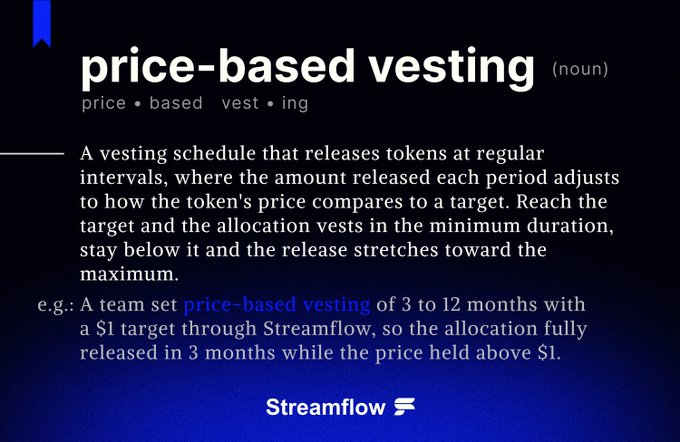 price-based vesting (noun)

price • based vest • ing

A vesting schedule that releases tokens at regular intervals, where the amount released each period adjusts to how the token's price compares to a target. Reach the target and the allocation vests in the minimum duration, stay below it and the release stretches toward the maximum.

e.g.: A team set price-based vesting of 3 to 12 months with a $1 target through Streamflow, so the allocation fully released in 3 months while the price held above $1.

Streamflow